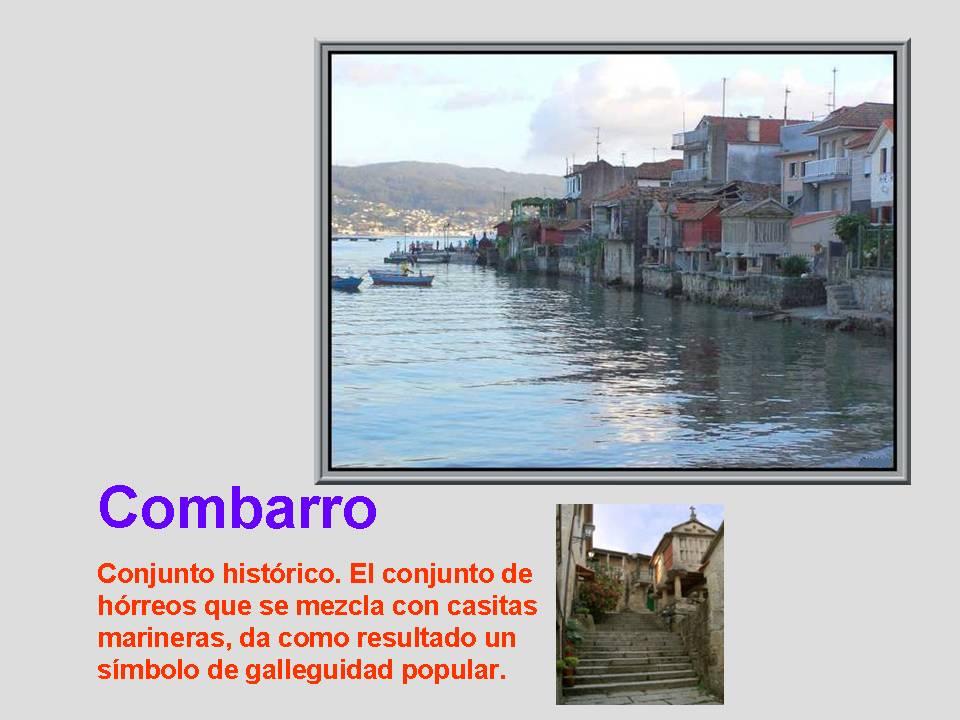 Combarro

Conjunto histórico. El conjunto de hórreos que se mezcla con casitas marineras, da como resultado un símbolo de galleguidad popular.